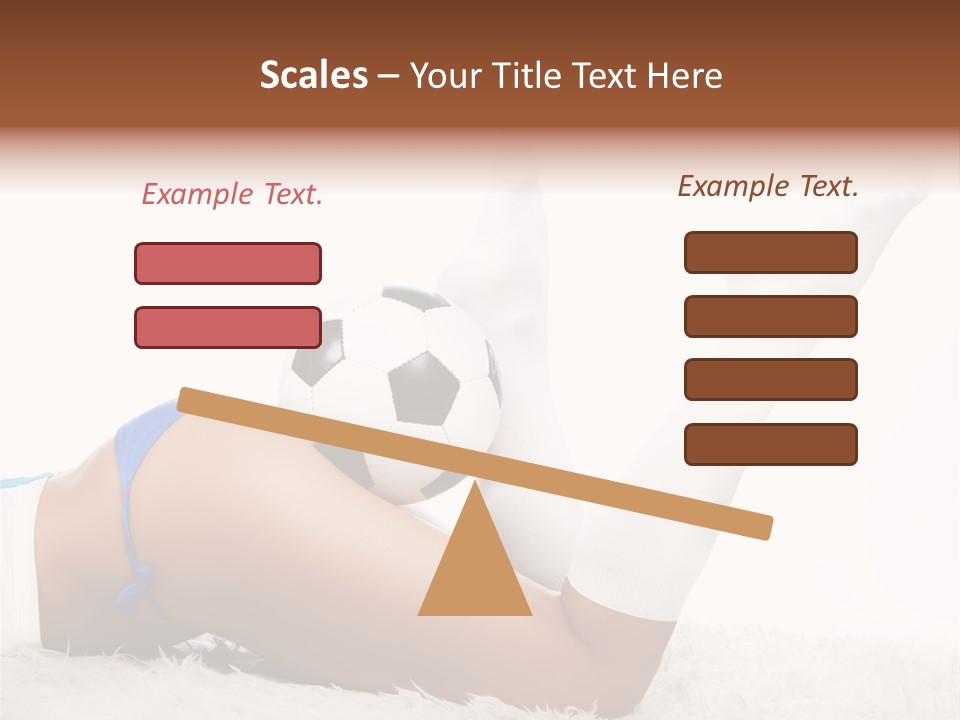 Scales – Your Title Text Here

Example Text.

Example Text.